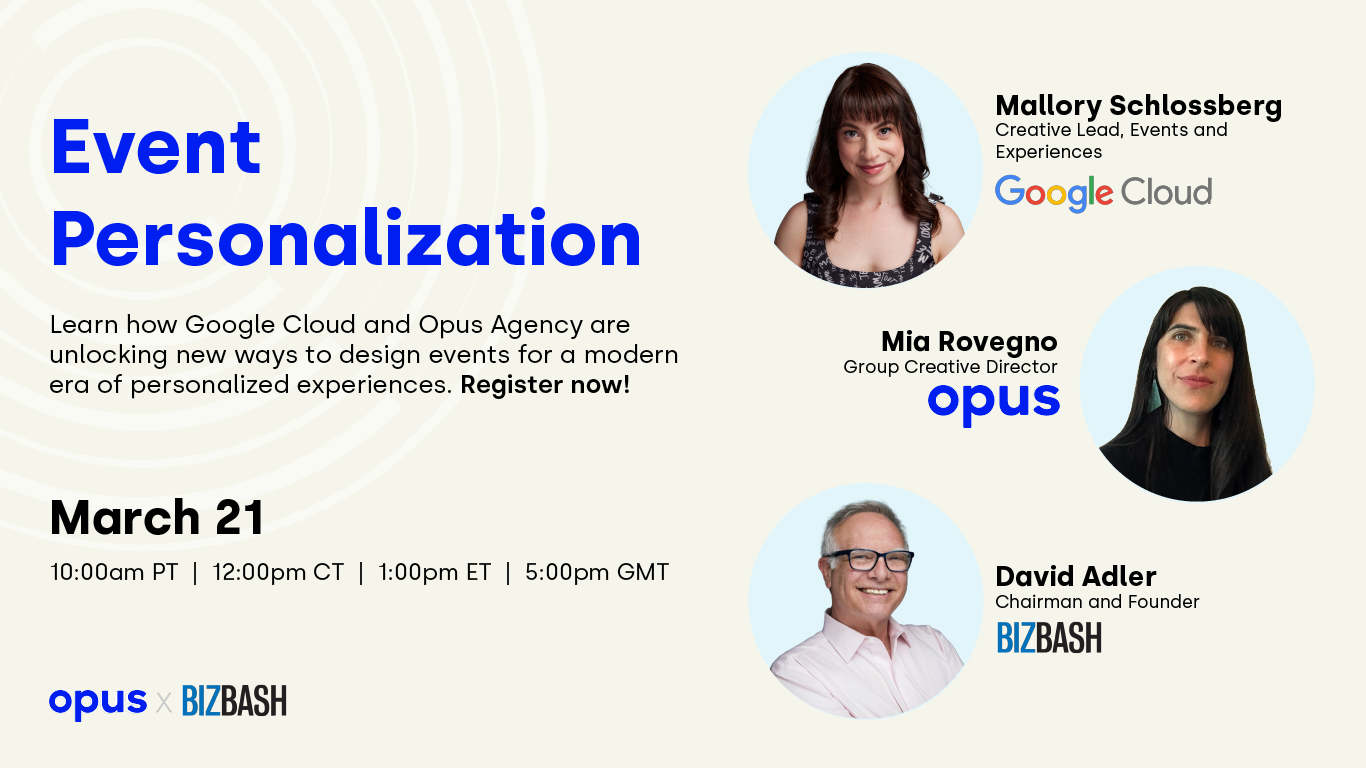 Event Personalization

Learn how Google Cloud and Opus Agency are unlocking new ways to design events for a modern era of personalized experiences. Register now!

March 21

10:00am PT | 12:00pm CT | 1:00pm ET | 5:00pm GMT

opus x BIZBASH

Mallory Schlossberg
Creative Lead, Events and Experiences
Google Cloud

Mia Rovegno
Group Creative Director
opus

David Adler
Chairman and Founder
BIZBASH